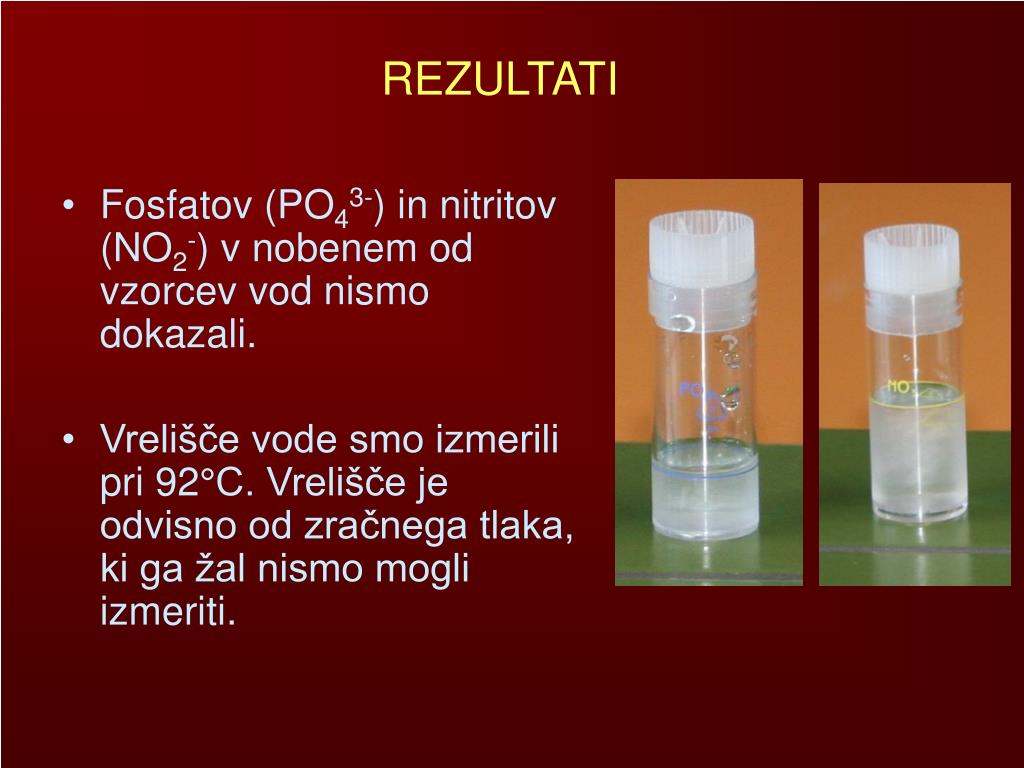 REZULTATI

• Fosfatov ($PO_4^{3-}$) in nitritov ($NO_2^-$) v nobenem od vzorcev vod nismo dokazali.

• Vrelišče vode smo izmerili pri 92°C. Vrelišče je odvisno od zračnega tlaka, ki ga žal nismo mogli izmeriti.

$PO_4$

$NO_2$